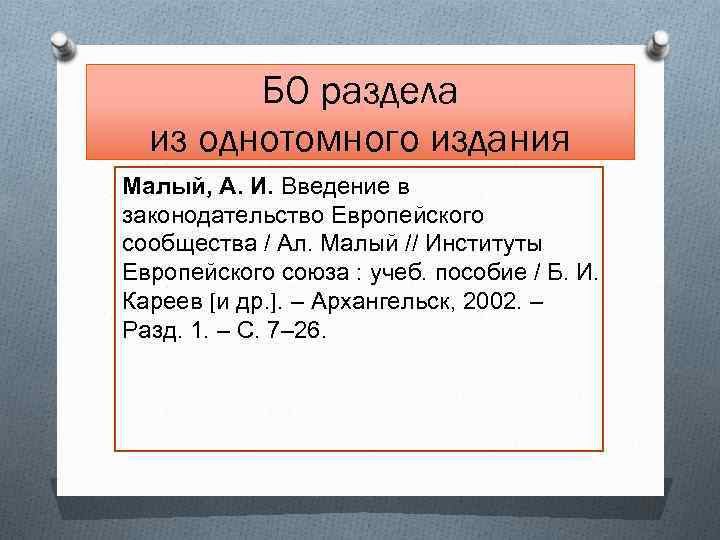 БО раздела
из однотомного издания

Малый, А. И. Введение в законодательство Европейского сообщества / Ал. Малый // Институты Европейского союза : учеб. пособие / Б. И. Кареев [и др.]. – Архангельск, 2002. – Разд. 1. – С. 7–26.